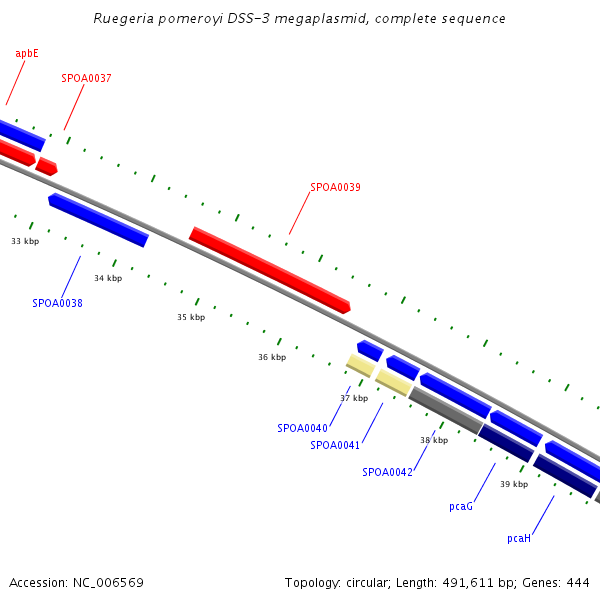 Ruegeria pomeroyi DSS-3 megaplasmid, complete sequence

apbE

SPOA0037

SPOA0039

33 kbp

34 kbp

SPOA0038

35 kbp

36 kbp

37 kbp

SPOA0040

SPOA0041

38 kbp

SPOA0042

39 kbp

pcaG

pcaH

Accession: NC_006569

Topology: circular; Length: 491,611 bp; Genes: 444